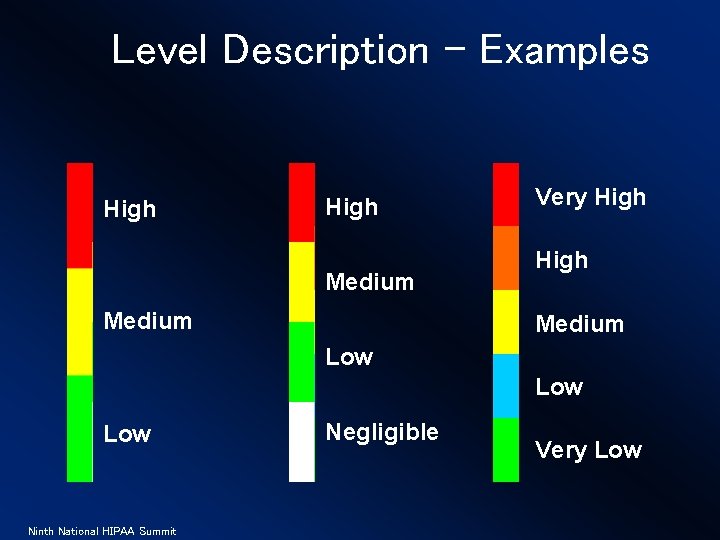 Level Description – Examples

High
Medium
Low

High
Medium
Low
Negligible

Very High
High
Medium
Low
Very Low

Ninth National HIPAA Summit